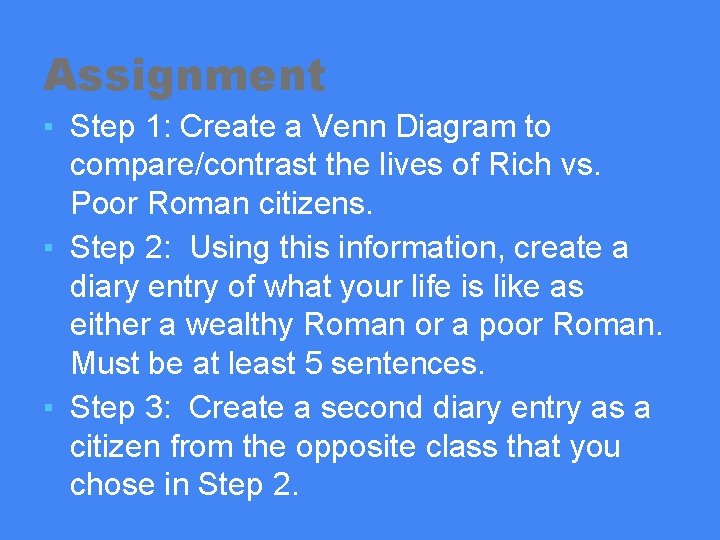 Assignment

▪ Step 1: Create a Venn Diagram to compare/contrast the lives of Rich vs. Poor Roman citizens.

▪ Step 2: Using this information, create a diary entry of what your life is like as either a wealthy Roman or a poor Roman. Must be at least 5 sentences.

▪ Step 3: Create a second diary entry as a citizen from the opposite class that you chose in Step 2.